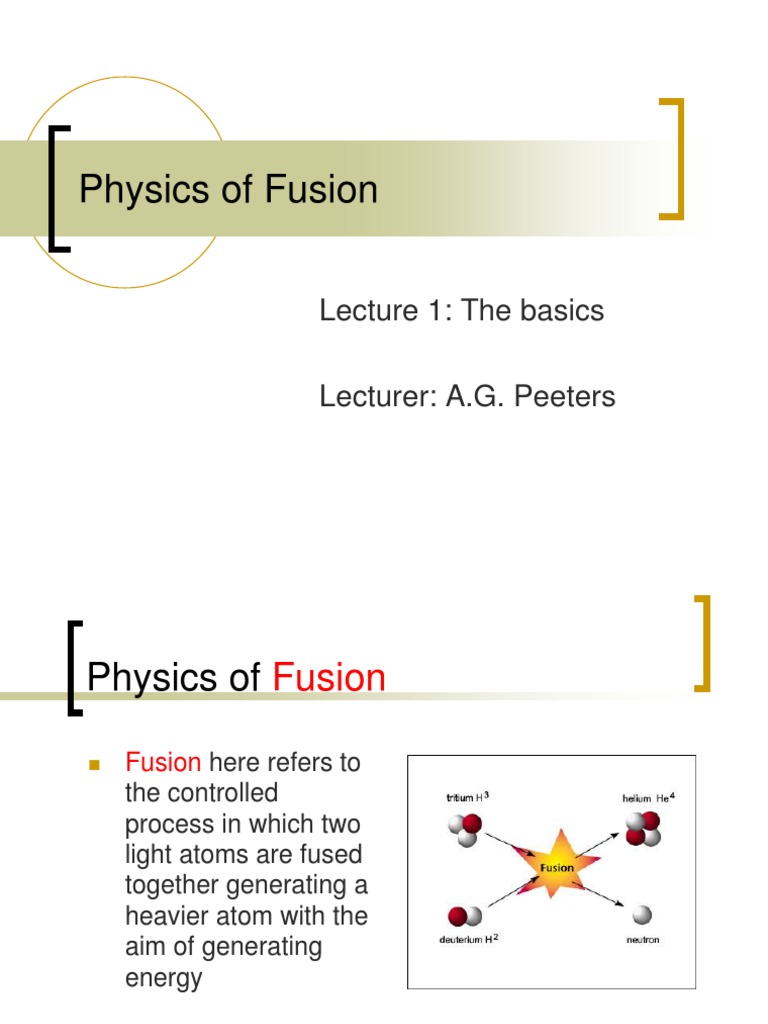 Physics of Fusion

Lecture 1: The basics

Lecturer: A.G. Peeters

Physics of Fusion

Fusion here refers to the controlled process in which two light atoms are fused together generating a heavier atom with the aim of generating energy

tritium $H^3$

helium $He^4$

Fusion

deuterium $H^2$

neutron